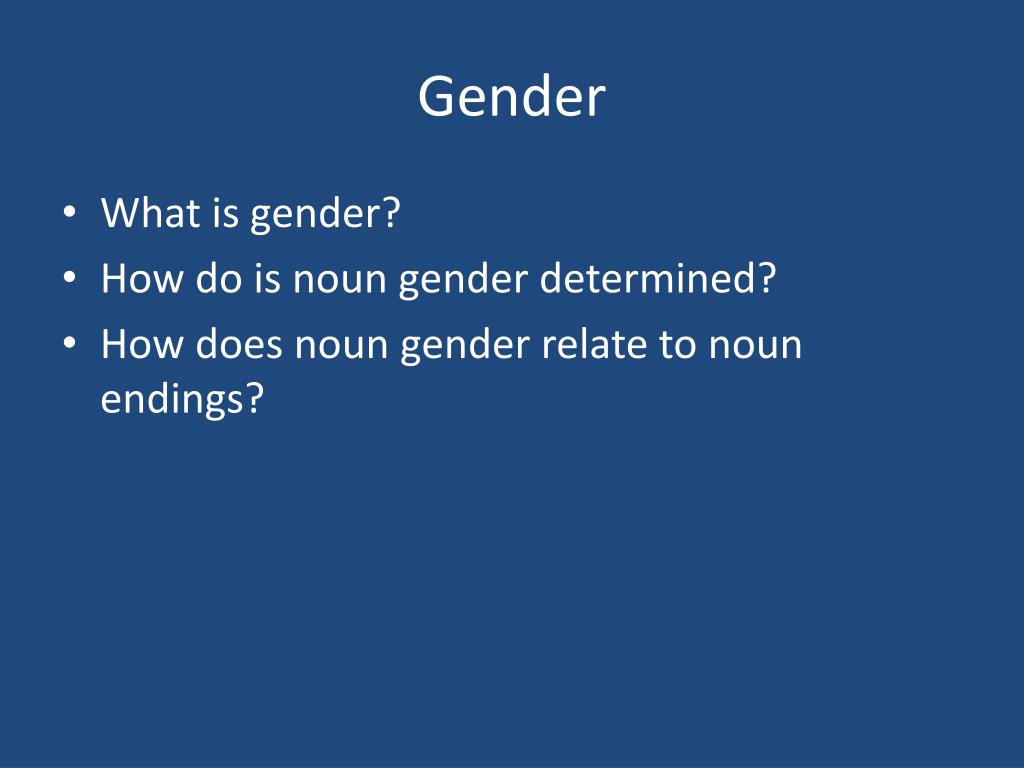 Gender

• What is gender?
• How do is noun gender determined?
• How does noun gender relate to noun endings?